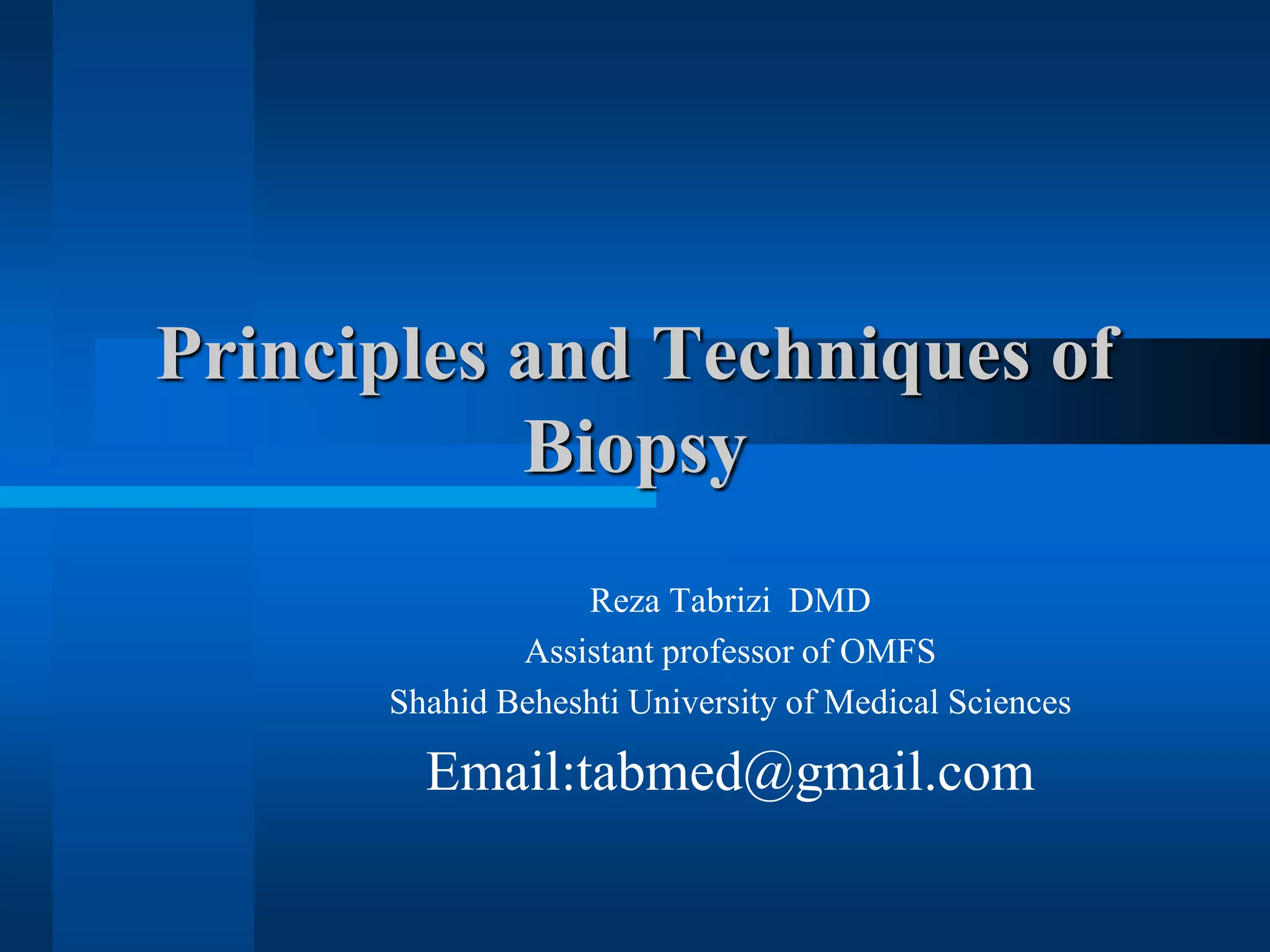 Principles and Techniques of Biopsy

Reza Tabrizi DMD
Assistant professor of OMFS
Shahid Beheshti University of Medical Sciences
Email:tabmed@gmail.com